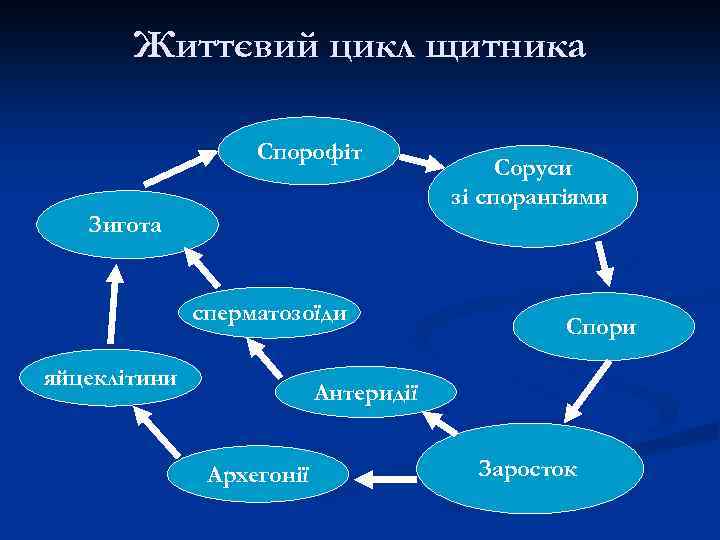 Життєвий цикл щитника

Спорофіт

Соруси зі спорангіями

Спори

Заросток

Антеридії

сперматозоїди

Архегонії

яйцеклітини

Зигота